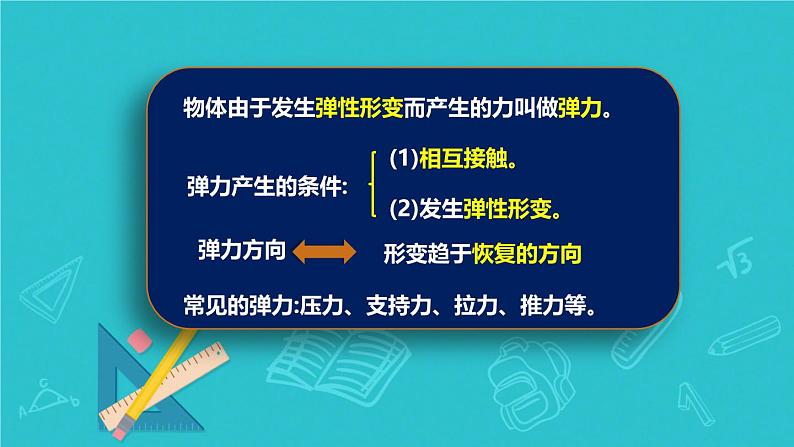 物体由于发生弹性形变而产生的力叫做弹力。

弹力产生的条件:
(1)相互接触。
(2)发生弹性形变。

弹力方向 形变趋于恢复的方向

常见的弹力:压力、支持力、拉力、推力等。